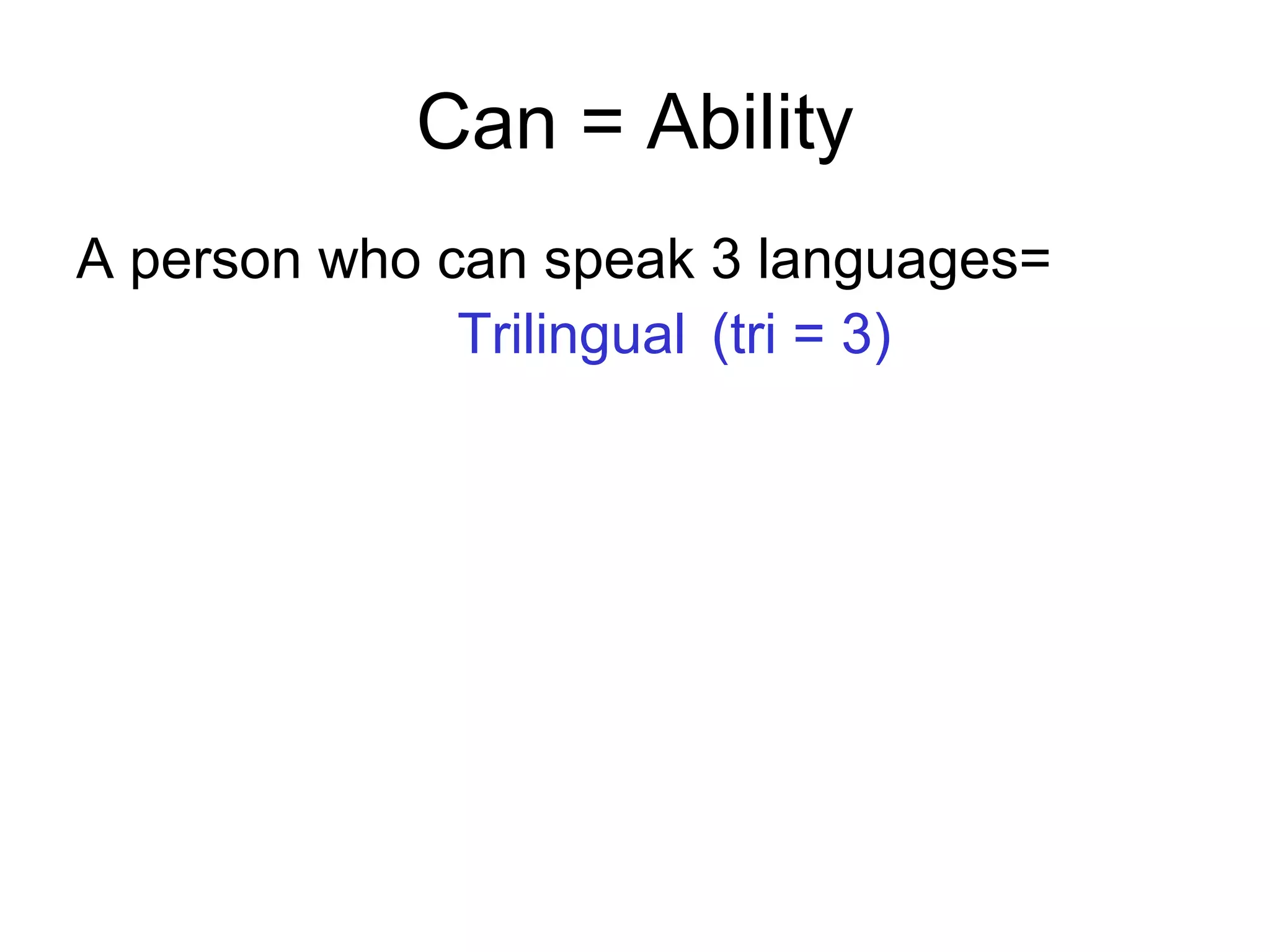 Can = Ability

A person who can speak 3 languages=

Trilingual (tri = 3)